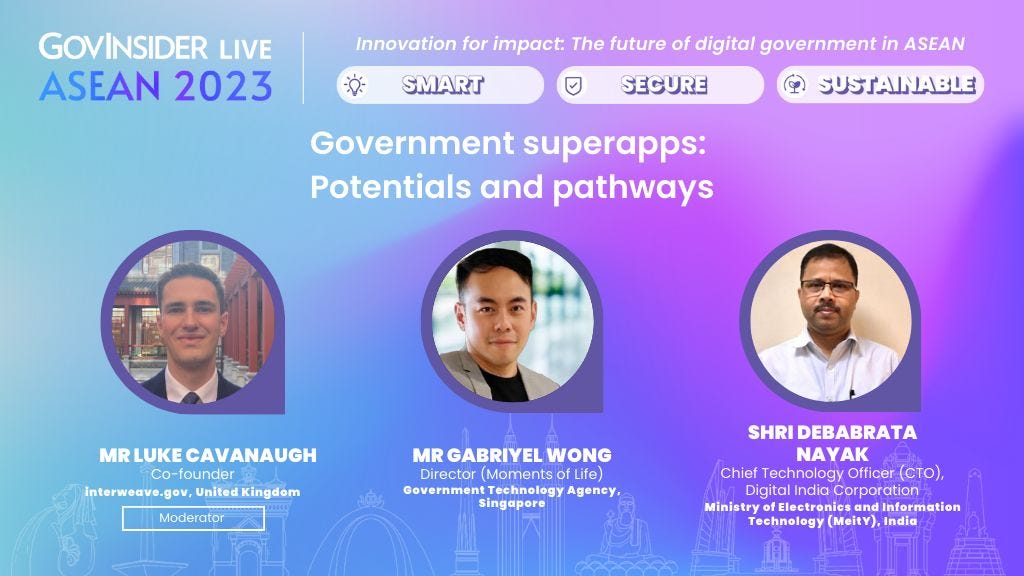 GOVINSIDER LIVE
ASEAN 2023

Innovation for impact: The future of digital government in ASEAN

SMART

SECURE

SUSTAINABLE

Government superapps: Potentials and pathways

MR LUKE CAVANAUGH
Co-founder
interweave.gov, United Kingdom
Moderator

MR GABRIYEL WONG
Director (Moments of Life)
Government Technology Agency, Singapore

SHRI DEBABRATA NAYAK
Chief Technology Officer (CTO), Digital India Corporation
Ministry of Electronics and Information Technology (MeitY), India